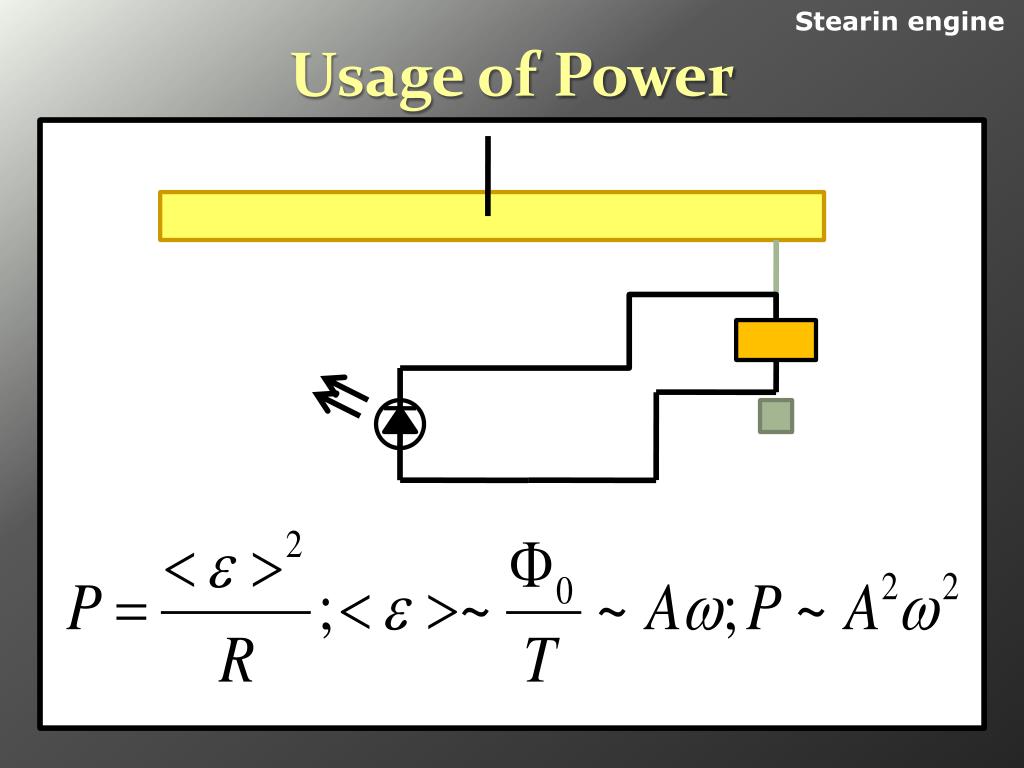 Stearin engine

Usage of Power

$P = \frac{<\varepsilon>^2}{R}; <\varepsilon> \sim \frac{\Phi_0}{T} \sim A\omega; P \sim A^2\omega^2$